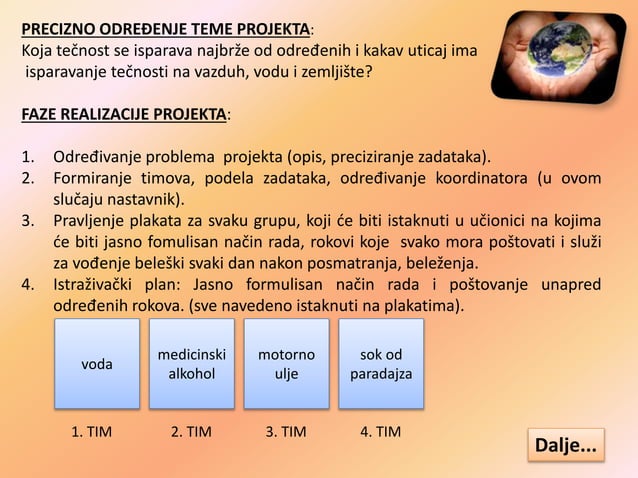 PRECIZNO ODREĐENJE TEME PROJEKTA:
Koja tečnost se isparava najbrže od određenih i kakav uticaj ima isparavanje tečnosti na vazduh, vodu i zemljište?

FAZE REALIZACIJE PROJEKTA:

1. Određivanje problema projekta (opis, preciziranje zadataka).
2. Formiranje timova, podela zadataka, određivanje koordinatora (u ovom slučaju nastavnik).
3. Pravljenje plakata za svaku grupu, koji će biti istaknuti u učionici na kojima će biti jasno fomulisan način rada, rokovi koje svako mora poštovati i služi za vođenje beleški svaki dan nakon posmatranja, beleženja.
4. Istraživački plan: Jasno formulisan način rada i poštovanje unapred određenih rokova. (sve navedeno istaknuti na plakatima).

voda

medicinski alkohol

motorno ulje

sok od paradajza

1. TIM

2. TIM

3. TIM

4. TIM

Dalje...